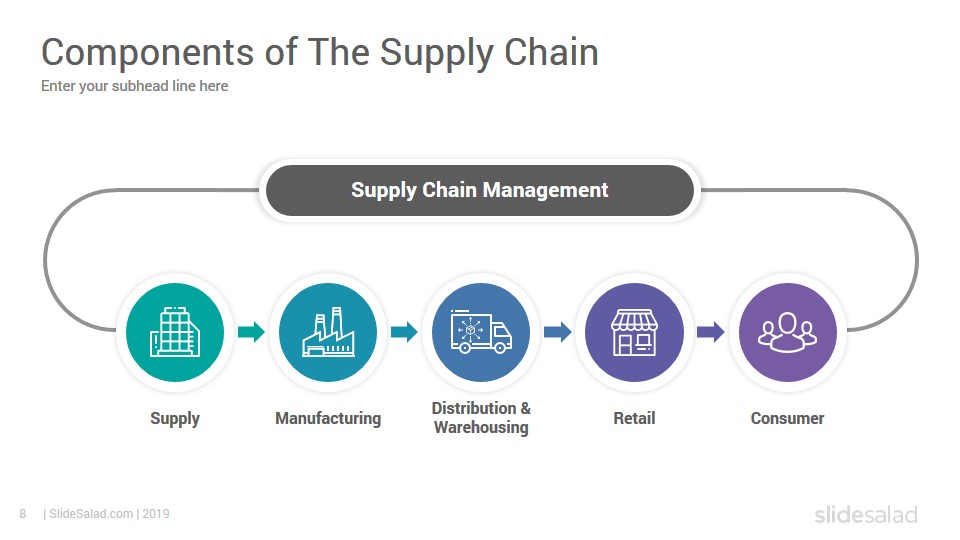 Components of The Supply Chain
Enter your subhead line here

Supply Chain Management

Supply

Manufacturing

Distribution & Warehousing

Retail

Consumer

8 | SlideSalad.com | 2019

slidesalad